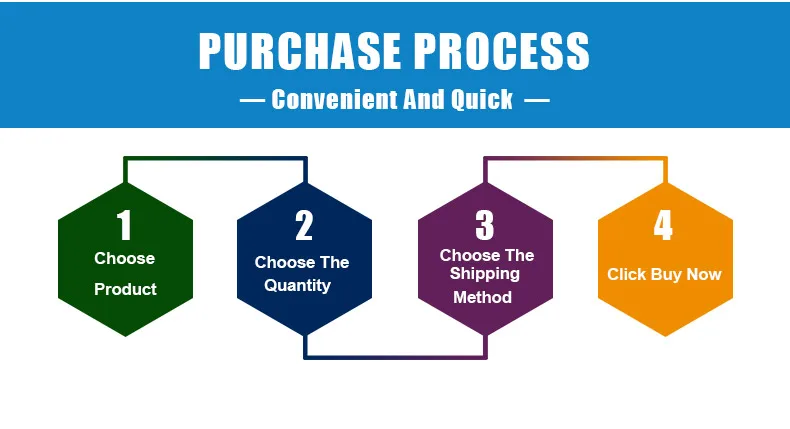 PURCHASE PROCESS

— Convenient And Quick —

1
Choose Product

2
Choose The Quantity

3
Choose The Shipping Method

4
Click Buy Now